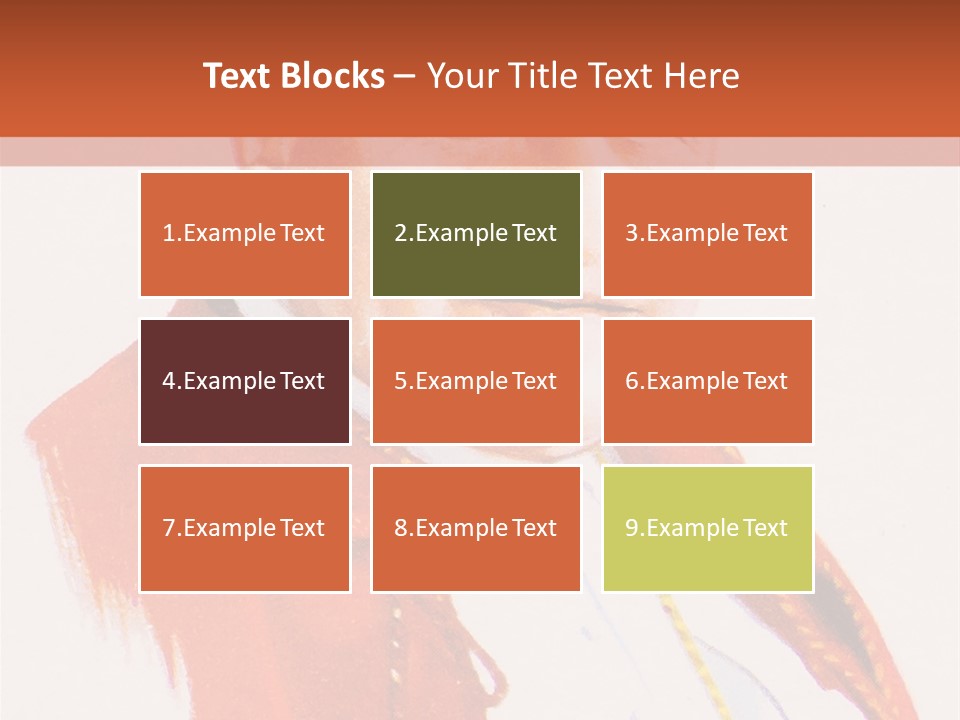 Text Blocks – Your Title Text Here

1.Example Text

2.Example Text

3.Example Text

4.Example Text

5.Example Text

6.Example Text

7.Example Text

8.Example Text

9.Example Text